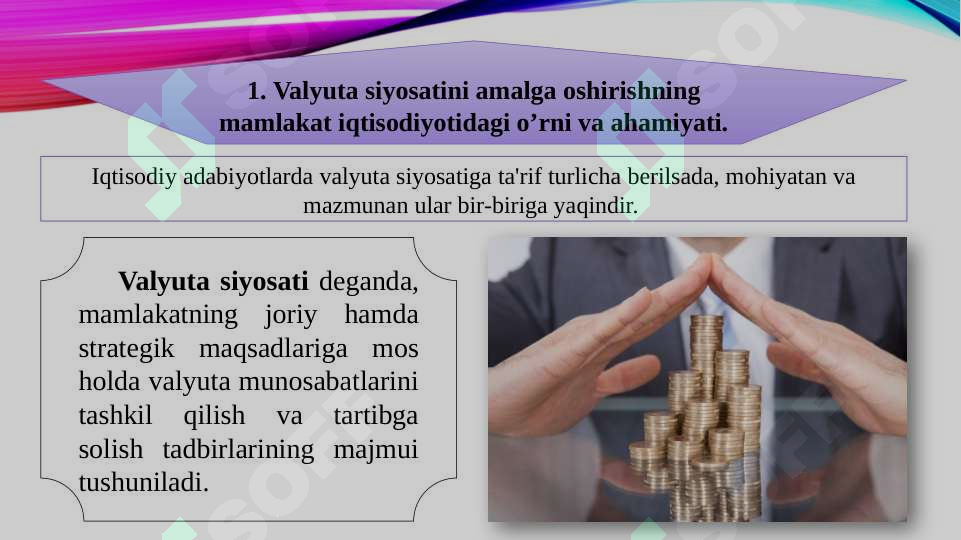 1. Valyuta siyosatini amalga oshirishning mamlakat iqtisodiyotidagi o’rni va ahamiyati.

Iqtisodiy adabiyotlarda valyuta siyosatiga ta'rif turlicha berilsada, mohiyatan va mazmunan ular bir-biriga yaqindir.

Valyuta siyosati deganda, mamlakatning joriy hamda strategik maqsadlariga mos holda valyuta munosabatlarini tashkil qilish va tartibga solish tadbirlarining majmui tushuniladi.